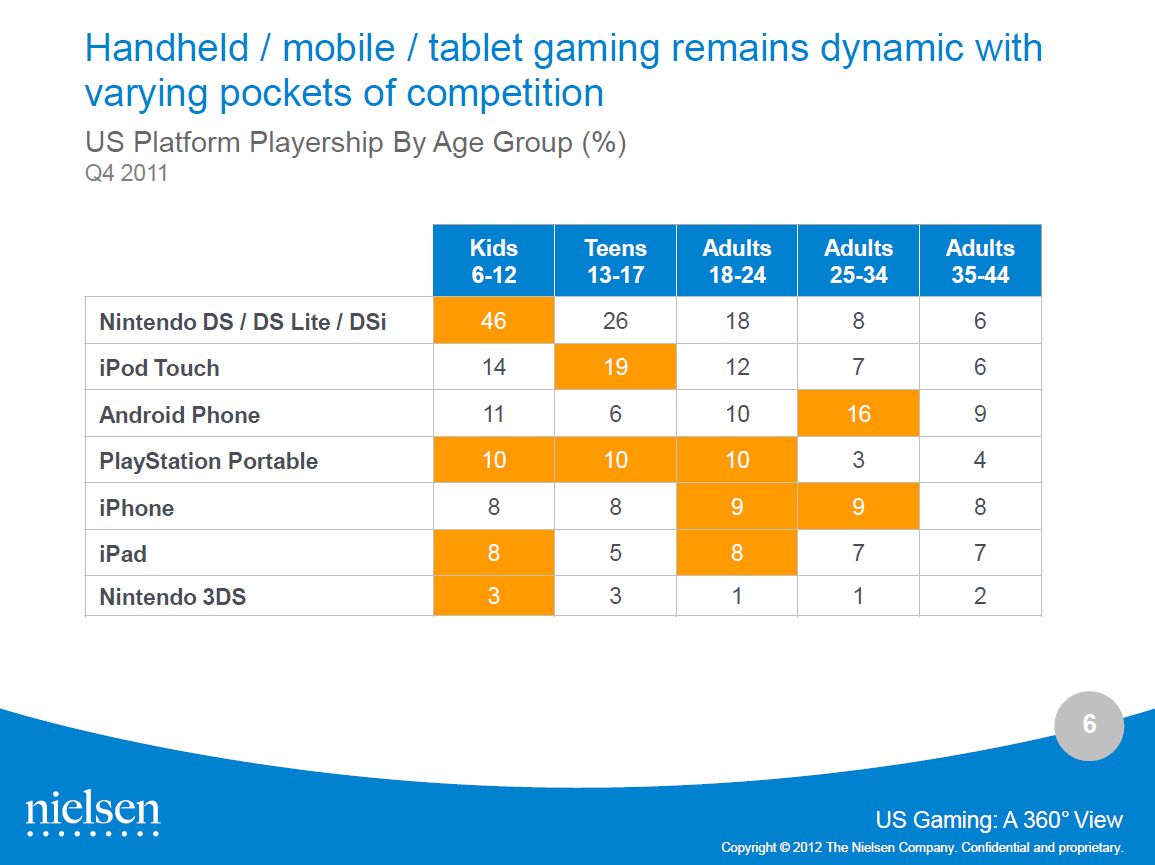 Handheld / mobile / tablet gaming remains dynamic with varying pockets of competition

US Platform Playership By Age Group (%)
Q4 2011

| | Kids 6-12 | Teens 13-17 | Adults 18-24 | Adults 25-34 | Adults 35-44 |
|---|---|---|---|---|---|
| Nintendo DS / DS Lite / DSi | 46 | 26 | 18 | 8 | 6 |
| iPod Touch | 14 | 19 | 12 | 7 | 6 |
| Android Phone | 11 | 6 | 10 | 16 | 9 |
| PlayStation Portable | 10 | 10 | 10 | 3 | 4 |
| iPhone | 8 | 8 | 9 | 9 | 8 |
| iPad | 8 | 5 | 8 | 7 | 7 |
| Nintendo 3DS | 3 | 3 | 1 | 1 | 2 |

6

nielsen

US Gaming: A 360° View

Copyright © 2012 The Nielsen Company. Confidential and proprietary.